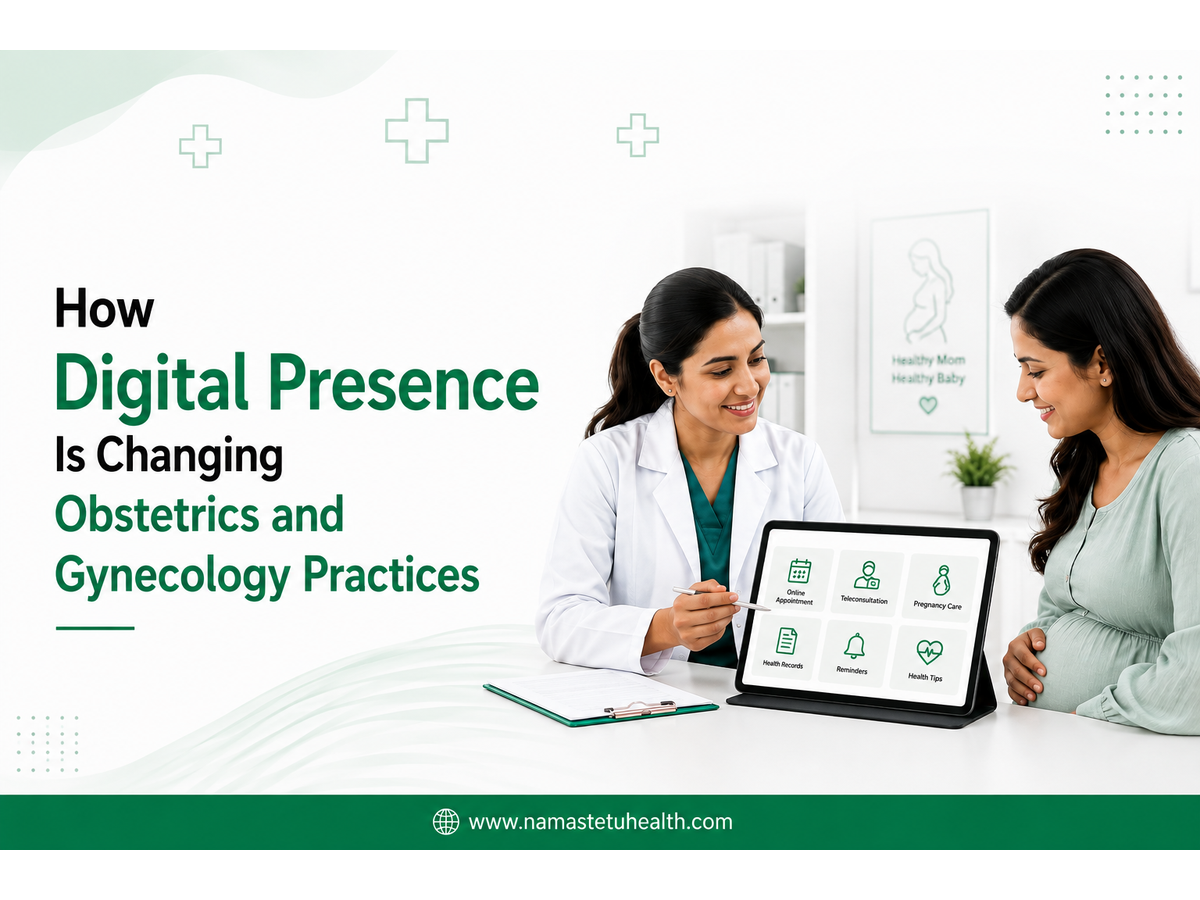 How
Digital Presence
Is Changing
Obstetrics and
Gynecology Practices

Healthy Mom
Healthy Baby

Online Appointment
Teleconsultation
Pregnancy Care
Health Records
Reminders
Health Tips

www.namastetuhealth.com